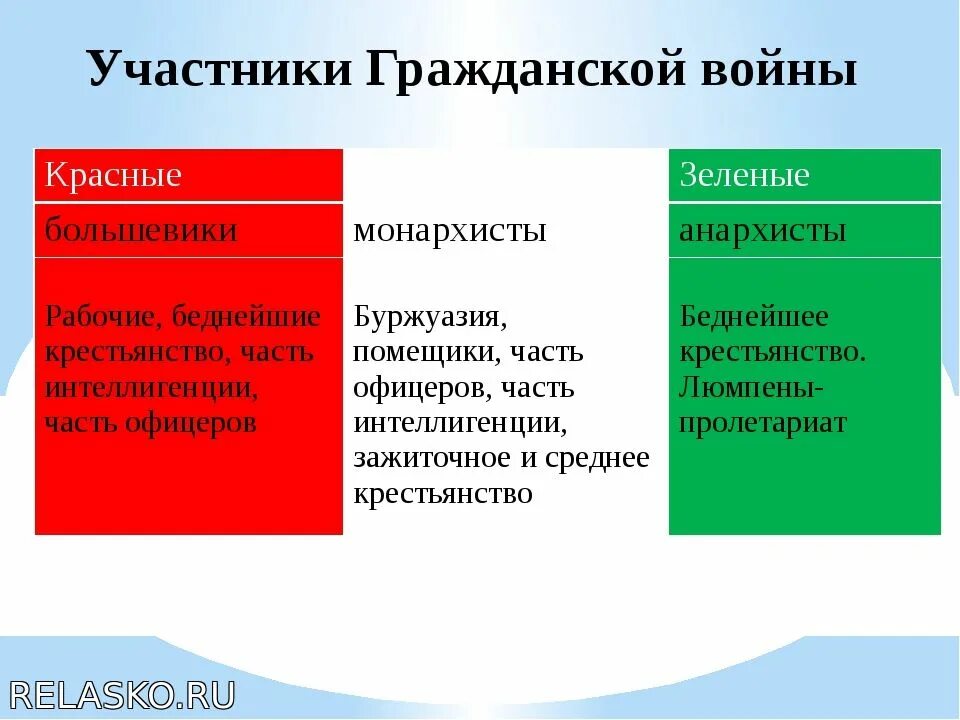 Участники Гражданской войны

| Красные | | Зеленые |
|---|---|---|
| большевики | монархисты | анархисты |
| Рабочие, беднейшие крестьянство, часть интеллигенции, часть офицеров | Буржуазия, помещики, часть офицеров, часть интеллигенции, зажиточное и среднее крестьянство | Беднейшее крестьянство. Люмпены-пролетариат |

RELASKO.RU